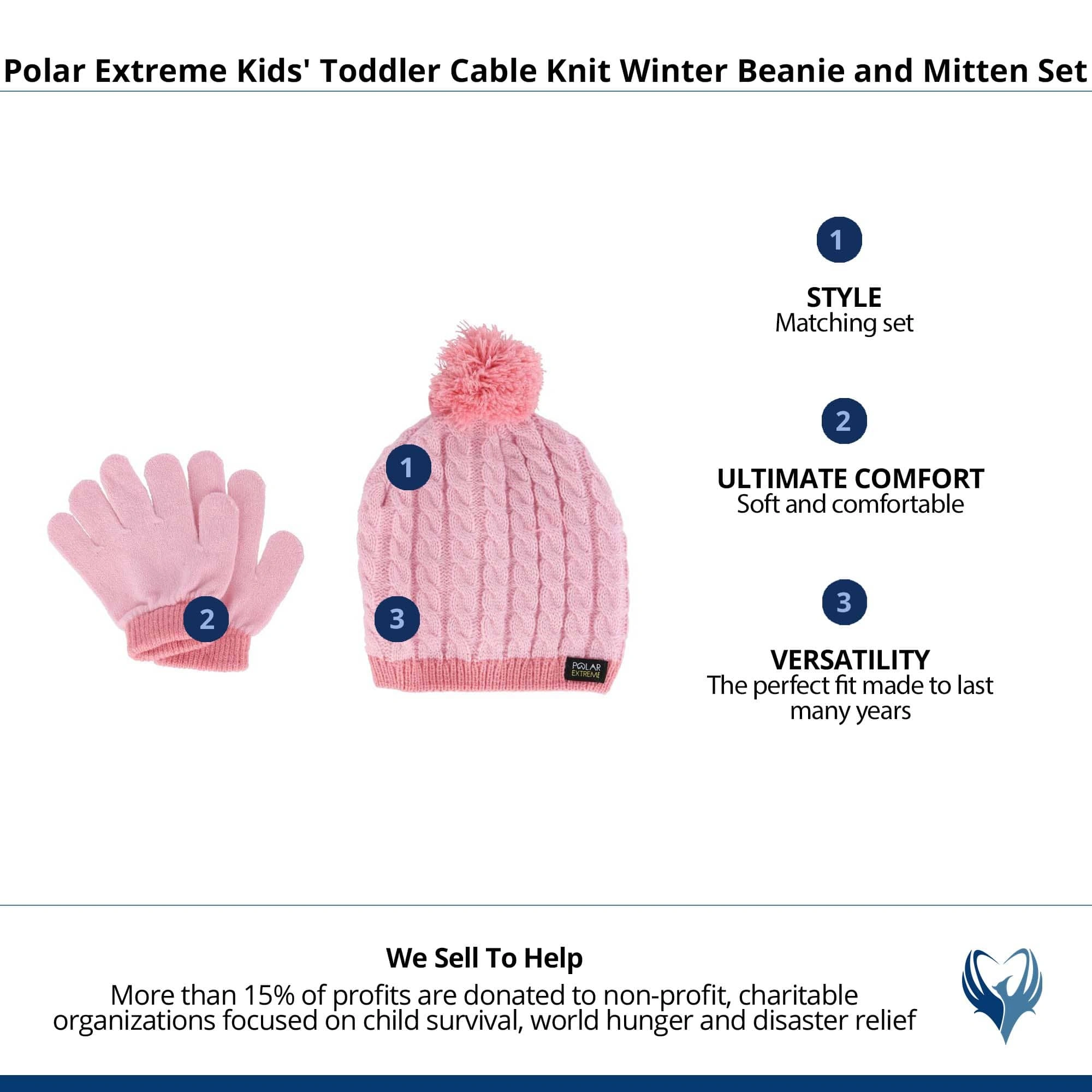 Polar Extreme Kids' Toddler Cable Knit Winter Beanie and Mitten Set

2

1

3

POLAR EXTREME

1

STYLE
Matching set

2

ULTIMATE COMFORT
Soft and comfortable

3

VERSATILITY
The perfect fit made to last many years

We Sell To Help
More than 15% of profits are donated to non-profit, charitable organizations focused on child survival, world hunger and disaster relief